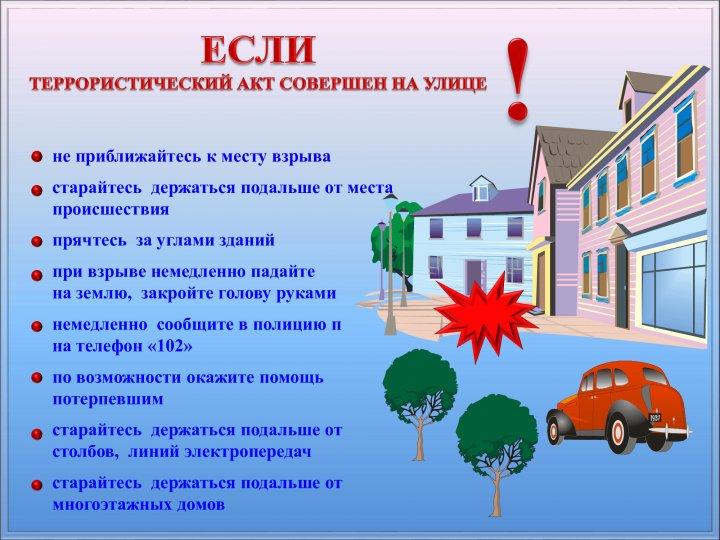 ЕСЛИ
ТЕРРОРИСТИЧЕСКИЙ АКТ СОВЕРШЕН НА УЛИЦЕ

!

не приближайтесь к месту взрыва

старайтесь держаться подальше от места происшествия

прячтесь за углами зданий

при взрыве немедленно падайте на землю, закройте голову руками

немедленно сообщите в полицию п на телефон «102»

по возможности окажите помощь потерпевшим

старайтесь держаться подальше от столбов, линий электропередач

старайтесь держаться подальше от многоэтажных домов